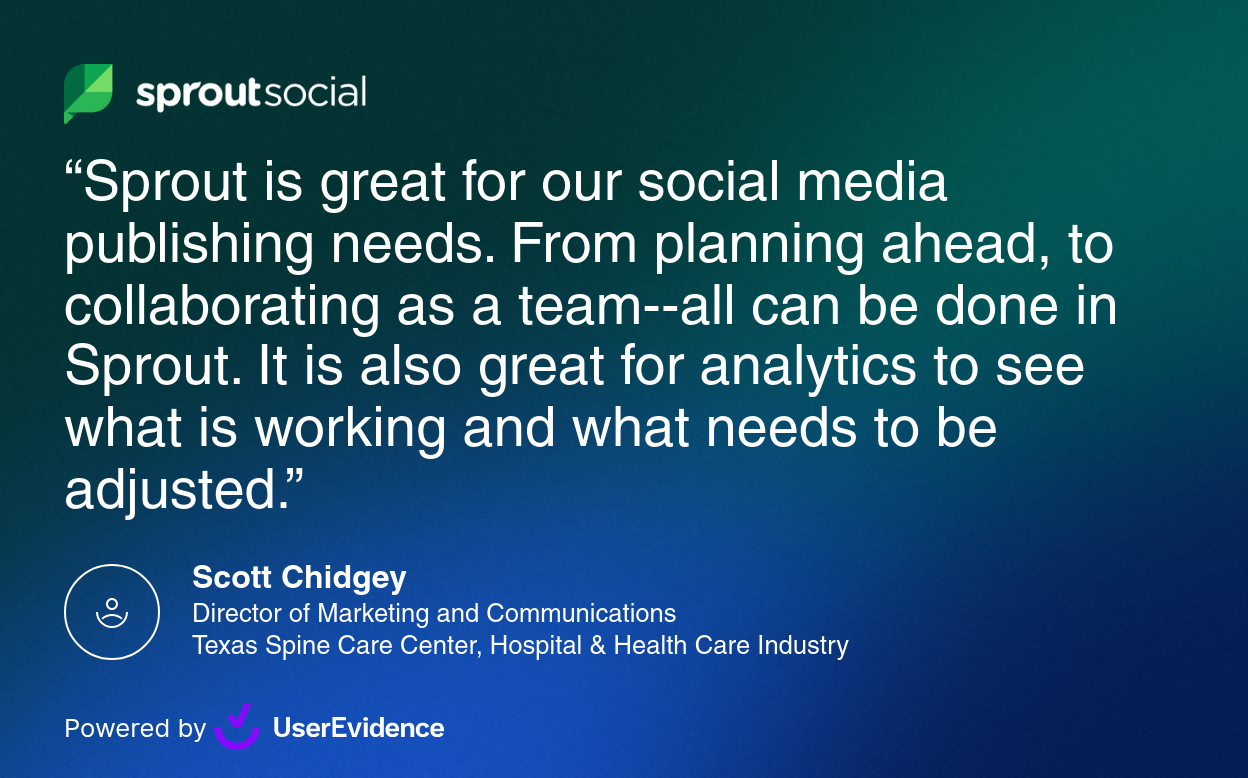 sproutsocial

“Sprout is great for our social media publishing needs. From planning ahead, to collaborating as a team--all can be done in Sprout. It is also great for analytics to see what is working and what needs to be adjusted.”

Scott Chidgey
Director of Marketing and Communications
Texas Spine Care Center, Hospital & Health Care Industry

Powered by UserEvidence